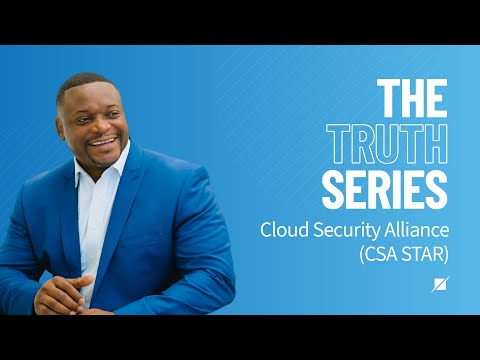 THE
TRUTH
SERIES
Cloud Security Alliance
(CSA STAR)